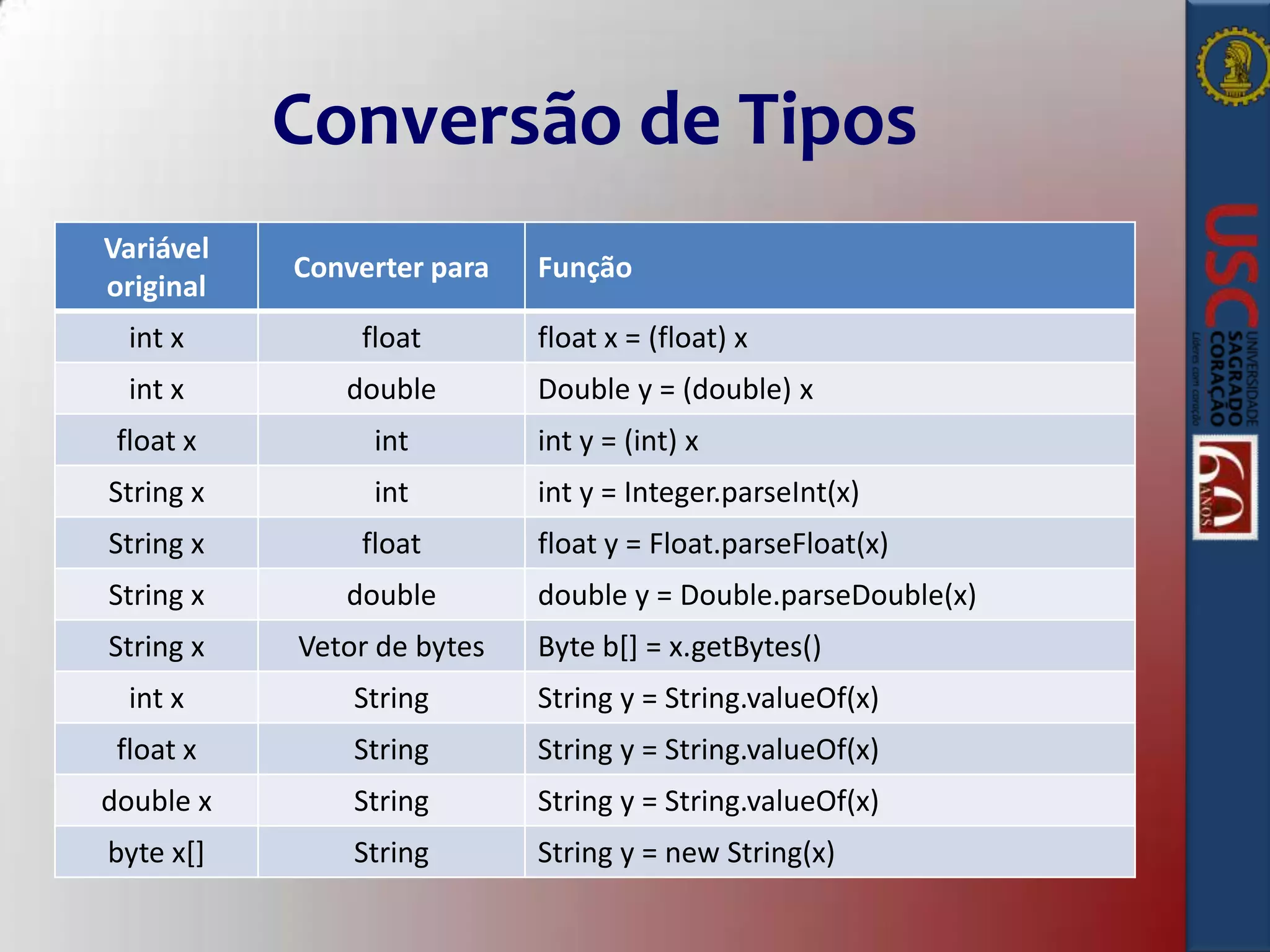 Conversão de Tipos

| Variável original | Converter para | Função |
|---|---|---|
| int x | float | float x = (float) x |
| int x | double | Double y = (double) x |
| float x | int | int y = (int) x |
| String x | int | int y = Integer.parseInt(x) |
| String x | float | float y = Float.parseFloat(x) |
| String x | double | double y = Double.parseDouble(x) |
| String x | Vetor de bytes | Byte b[] = x.getBytes() |
| int x | String | String y = String.valueOf(x) |
| float x | String | String y = String.valueOf(x) |
| double x | String | String y = String.valueOf(x) |
| byte x[] | String | String y = new String(x) |

USC
UNIVERSIDADE SAGRADO CORAÇÃO
Líderes com coração
60 ANOS